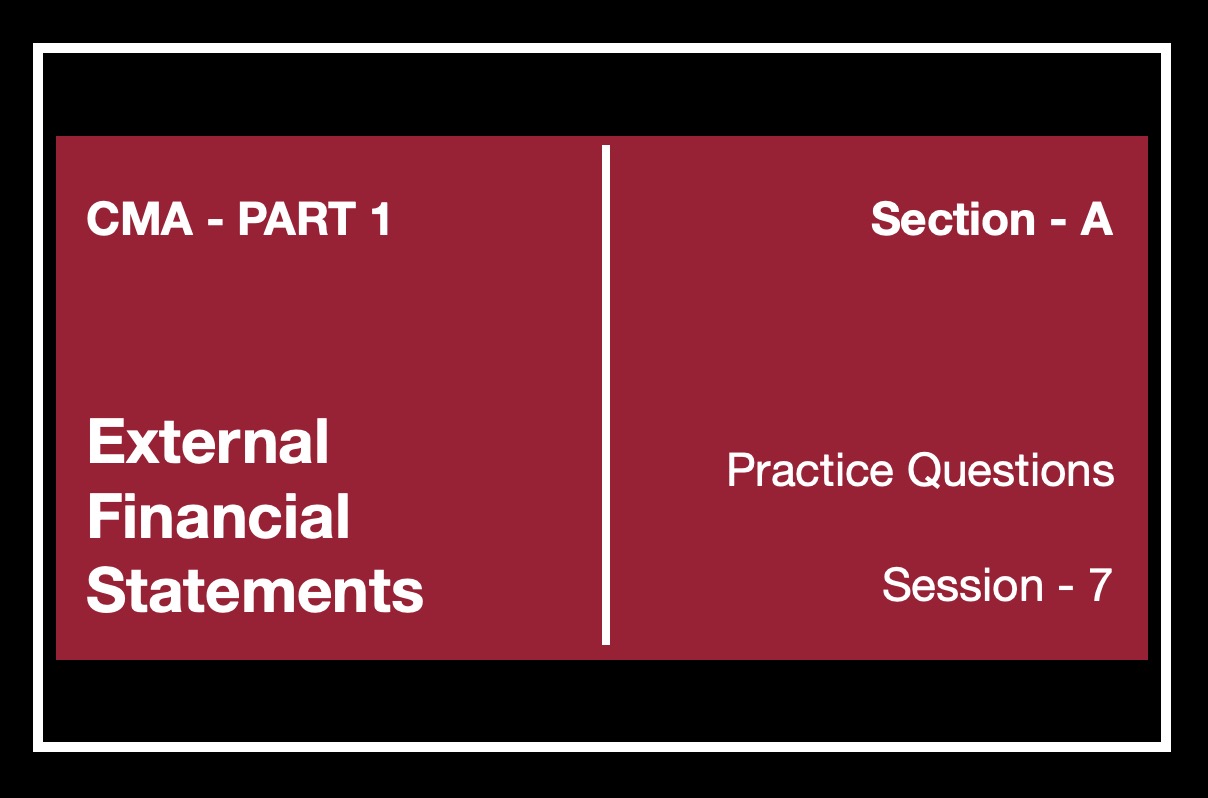 CMA - PART 1

External Financial Statements

Section - A

Practice Questions

Session - 7